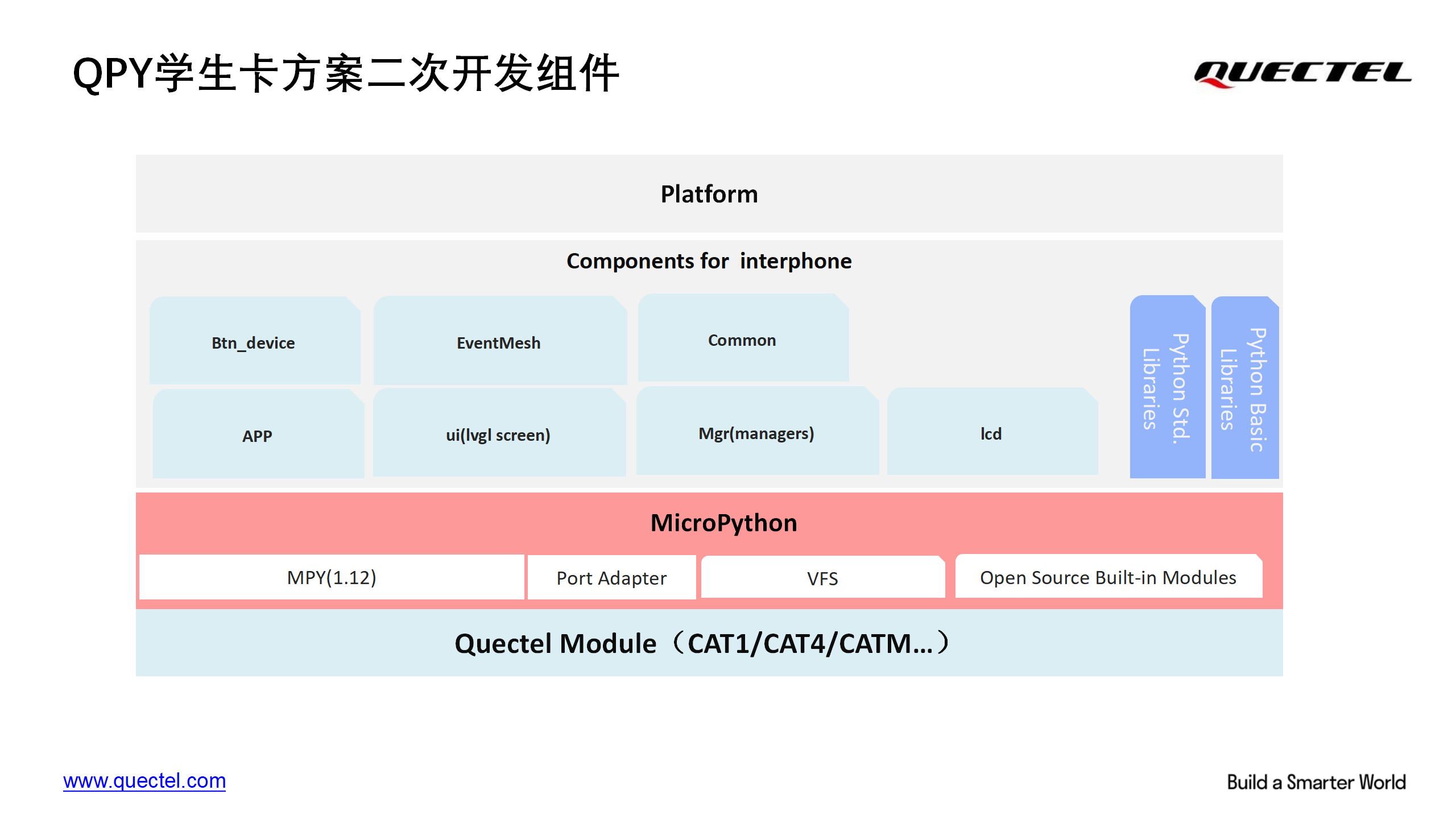 QPY学生卡方案二次开发组件

QUECTEL

Platform

Components for interphone

Btn_device

EventMesh

Common

APP

ui(lvgl screen)

Mgr(managers)

lcd

Python Std. Libraries

Python Basic Libraries

MicroPython

MPY(1.12)

Port Adapter

VFS

Open Source Built-in Modules

Quectel Module（CAT1/CAT4/CATM…）

www.quectel.com

Build a Smarter World